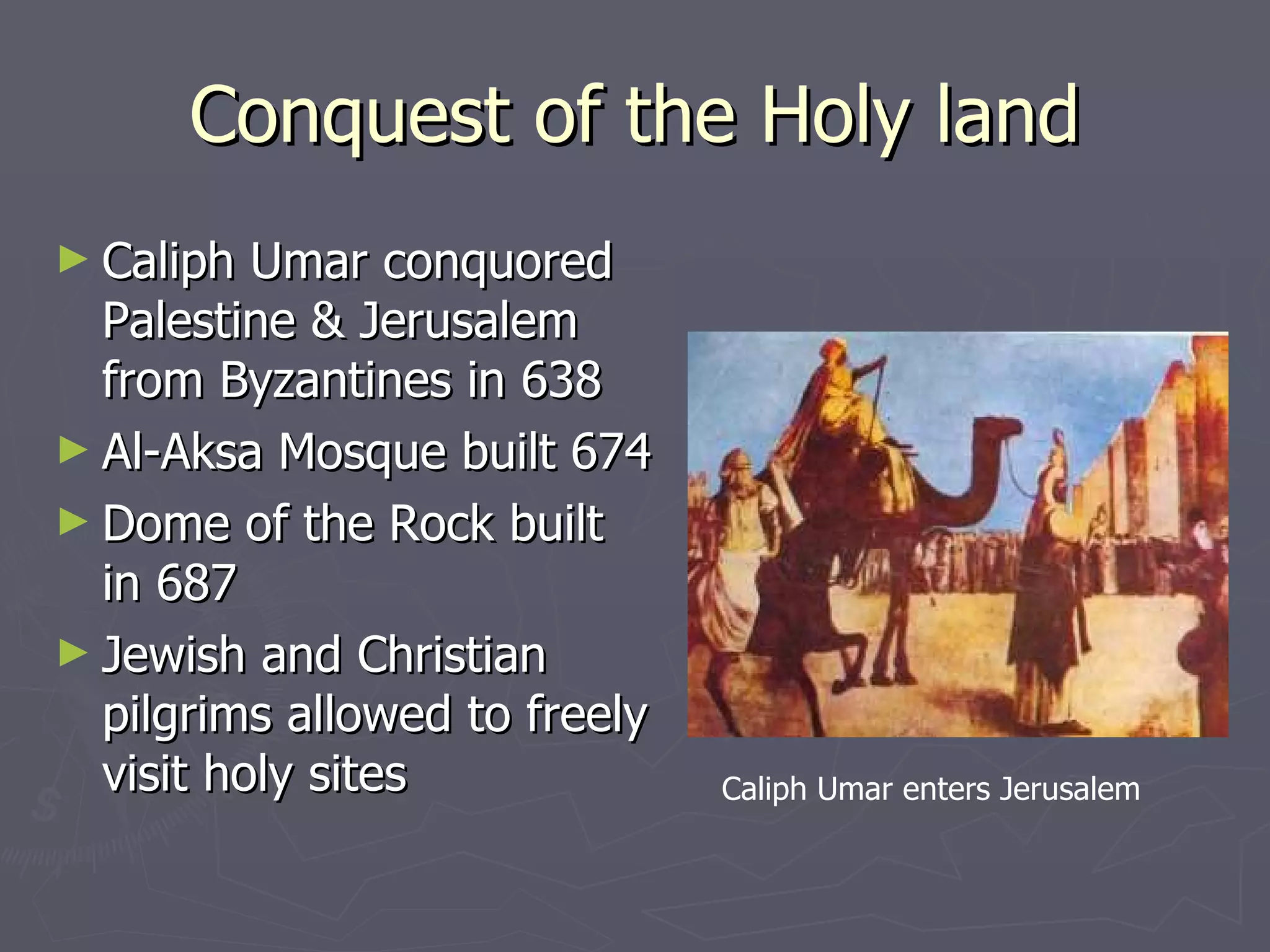 Conquest of the Holy land

► Caliph Umar conquored Palestine & Jerusalem from Byzantines in 638
► Al-Aksa Mosque built 674
► Dome of the Rock built in 687
► Jewish and Christian pilgrims allowed to freely visit holy sites

Caliph Umar enters Jerusalem